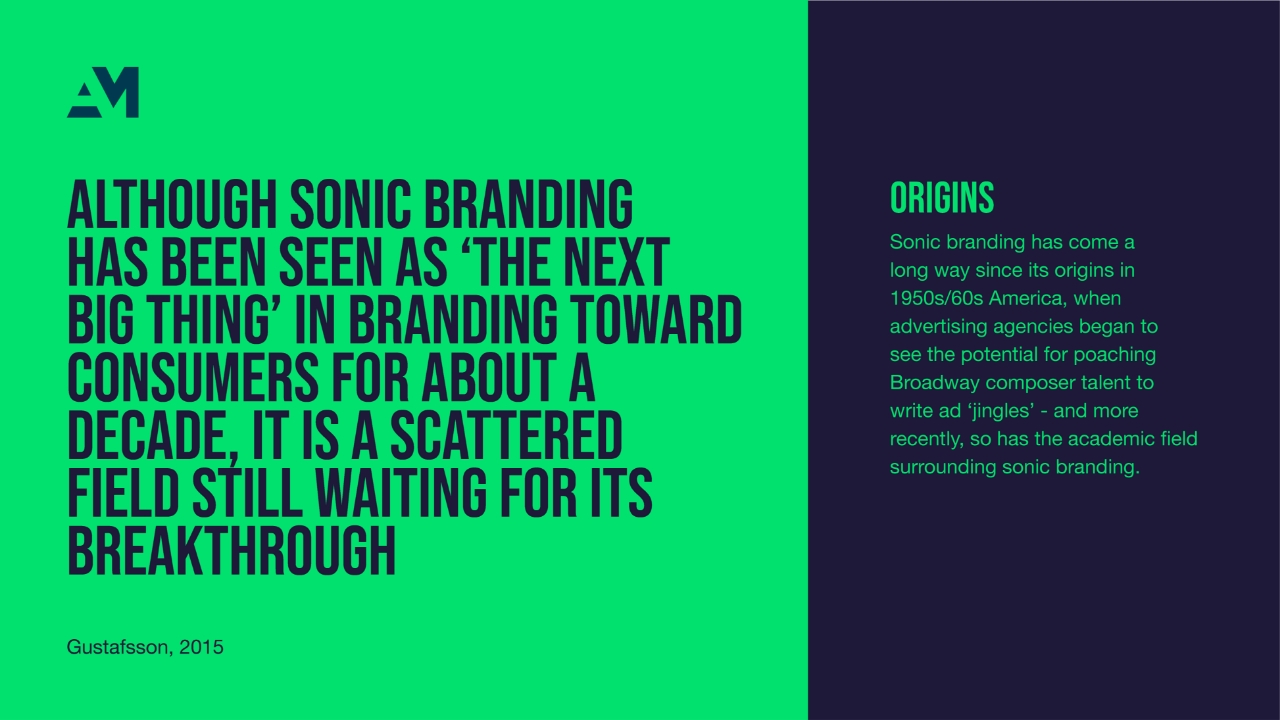 AM

ALTHOUGH SONIC BRANDING HAS BEEN SEEN AS ‘THE NEXT BIG THING’ IN BRANDING TOWARD CONSUMERS FOR ABOUT A DECADE, IT IS A SCATTERED FIELD STILL WAITING FOR ITS BREAKTHROUGH

Gustafsson, 2015

ORIGINS

Sonic branding has come a long way since its origins in 1950s/60s America, when advertising agencies began to see the potential for poaching Broadway composer talent to write ad ‘jingles’ - and more recently, so has the academic field surrounding sonic branding.